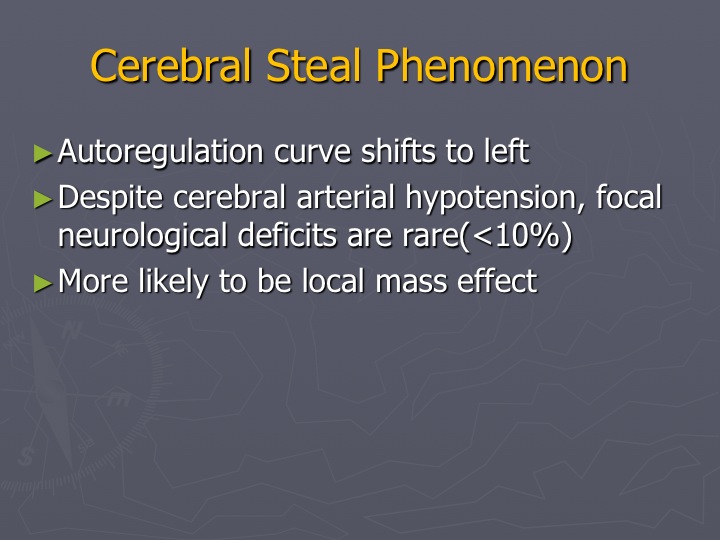 Cerebral Steal Phenomenon

►Autoregulation curve shifts to left

►Despite cerebral arterial hypotension, focal neurological deficits are rare(<10%)

►More likely to be local mass effect